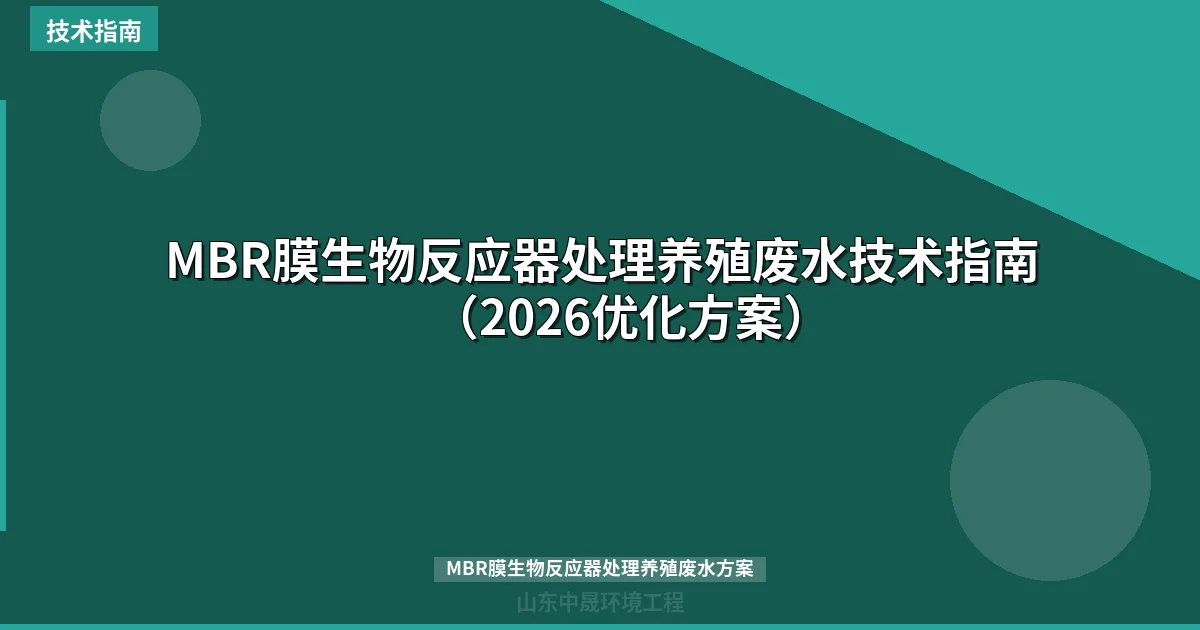 技术指南

MBR膜生物反应器处理养殖废水技术指南（2026优化方案）

MBR膜生物反应器处理养殖废水方案

山东中晟环境工程